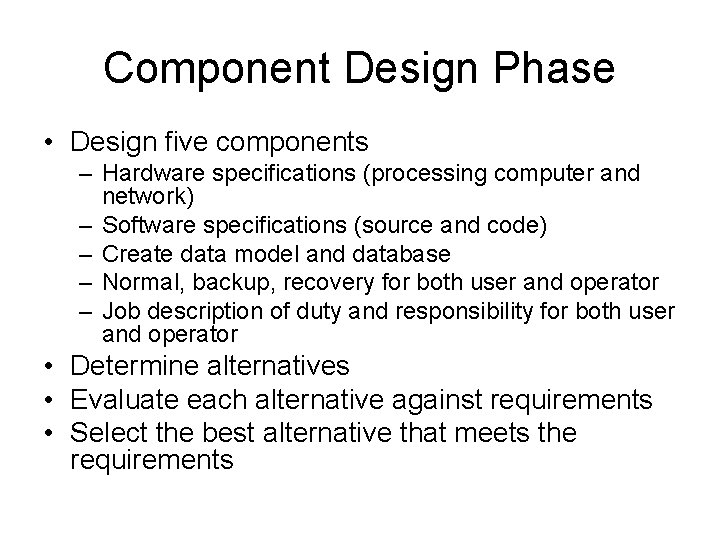 Component Design Phase

• Design five components
– Hardware specifications (processing computer and network)
– Software specifications (source and code)
– Create data model and database
– Normal, backup, recovery for both user and operator
– Job description of duty and responsibility for both user and operator
• Determine alternatives
• Evaluate each alternative against requirements
• Select the best alternative that meets the requirements